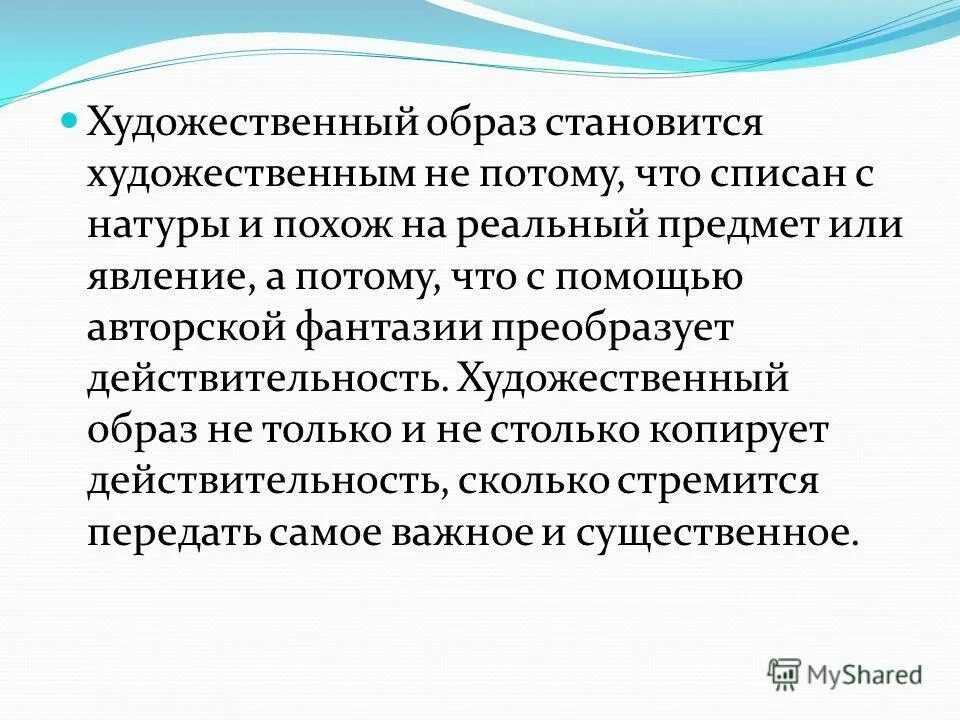 Художественный образ становится художественным не потому, что списан с натуры и похож на реальный предмет или явление, а потому, что с помощью авторской фантазии преобразует действительность. Художественный образ не только и не столько копирует действительность, сколько стремится передать самое важное и существенное.

MyShared